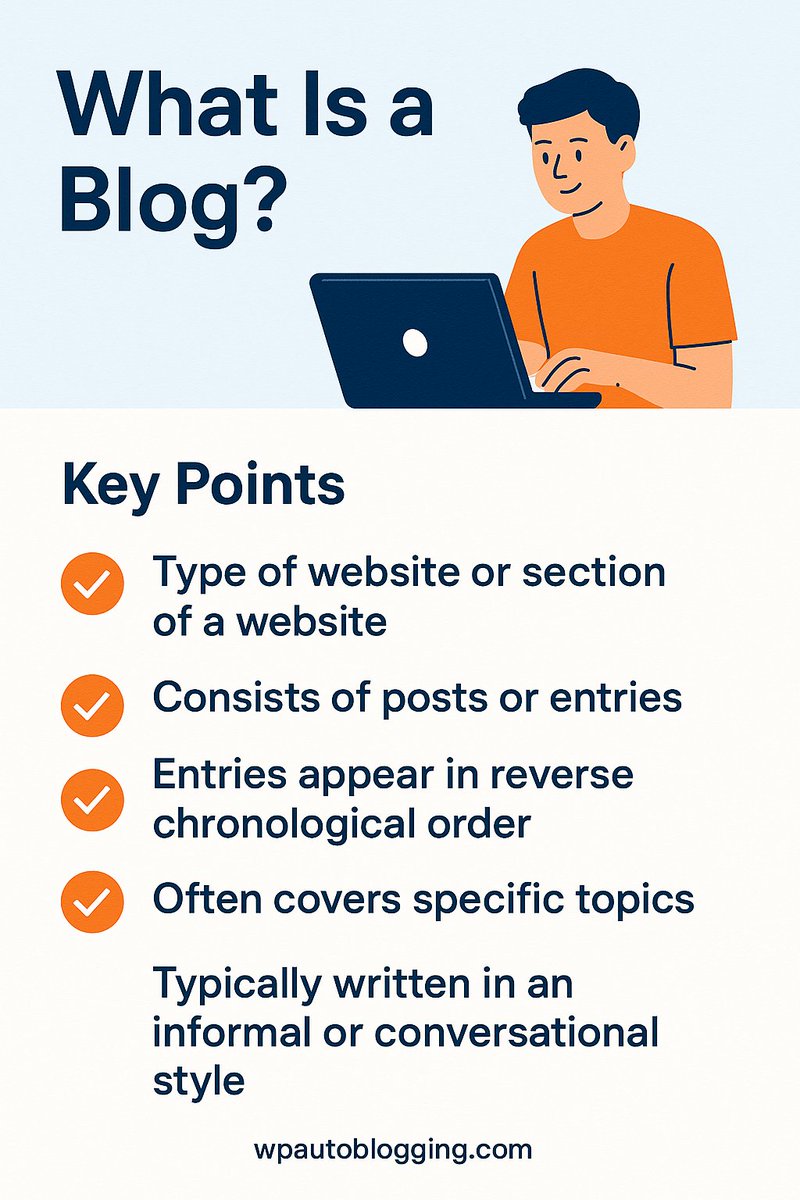 What Is a Blog?

Key Points

Type of website or section of a website

Consists of posts or entries

Entries appear in reverse chronological order

Often covers specific topics

Typically written in an informal or conversational style

wpautoblogging.com